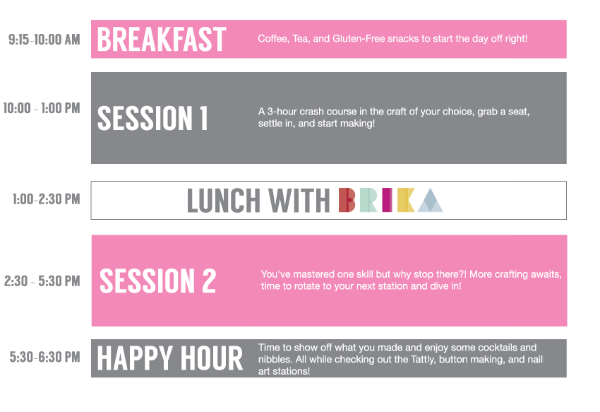 9:15-10:00 AM BREAKFAST Coffee, Tea, and Gluten-Free snacks to start the day off right!

10:00 - 1:00 PM SESSION 1 A 3-hour crash course in the craft of your choice, grab a seat, settle in, and start making!

1:00-2:30 PM LUNCH WITH BRIKA

2:30 - 5:30 PM SESSION 2 You've mastered one skill but why stop there?! More crafting awaits, time to rotate to your next station and dive in!

5:30-6:30 PM HAPPY HOUR Time to show off what you made and enjoy some cocktails and nibbles. All while checking out the Tattly, button making, and nail art stations!